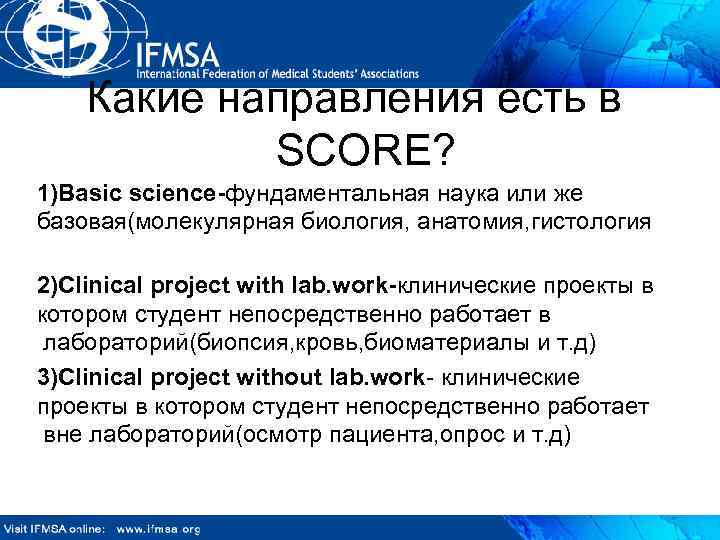 IFMSA
International Federation of Medical Students' Associations

Какие направления есть в SCORE?

1)Basic science-фундаментальная наука или же базовая(молекулярная биология, анатомия,гистология

2)Clinical project with lab.work-клинические проекты в котором студент непосредственно работает в лабораторий(биопсия,кровь,биоматериалы и т.д)

3)Clinical project without lab.work- клинические проекты в котором студент непосредственно работает вне лабораторий(осмотр пациента,опрос и т.д)

Visit IFMSA online: www.ifmsa.org